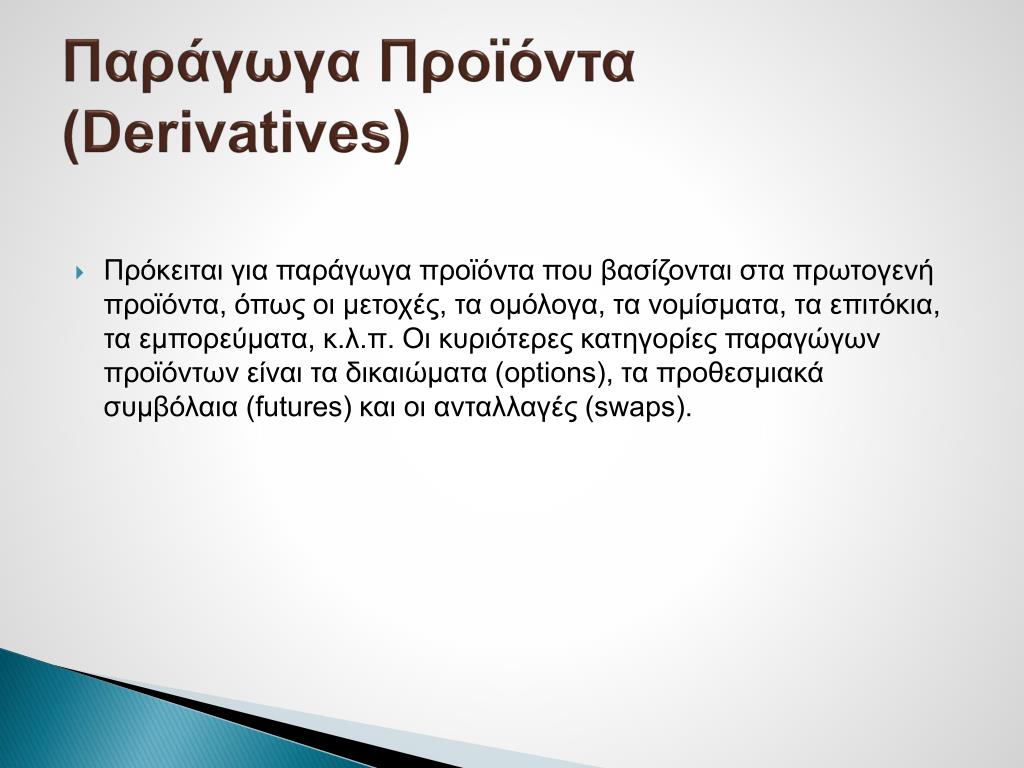 Παράγωγα Προϊόντα (Derivatives)

Πρόκειται για παράγωγα προϊόντα που βασίζονται στα πρωτογενή προϊόντα, όπως οι μετοχές, τα ομόλογα, τα νομίσματα, τα επιτόκια, τα εμπορεύματα, κ.λ.π. Οι κυριότερες κατηγορίες παραγώγων προϊόντων είναι τα δικαιώματα (options), τα προθεσμιακά συμβόλαια (futures) και οι ανταλλαγές (swaps).